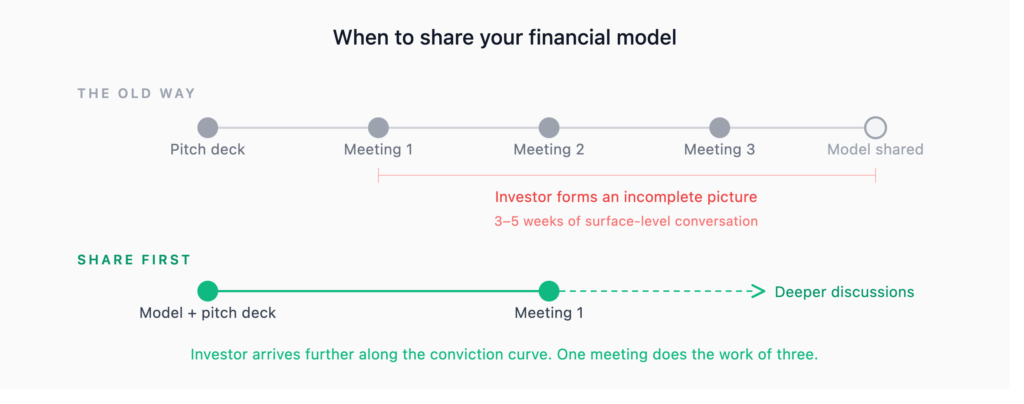 When to share your financial model

THE OLD WAY

Pitch deck
Meeting 1
Meeting 2
Meeting 3
Model shared

Investor forms an incomplete picture
3–5 weeks of surface-level conversation

SHARE FIRST

Model + pitch deck
Meeting 1
Deeper discussions

Investor arrives further along the conviction curve. One meeting does the work of three.